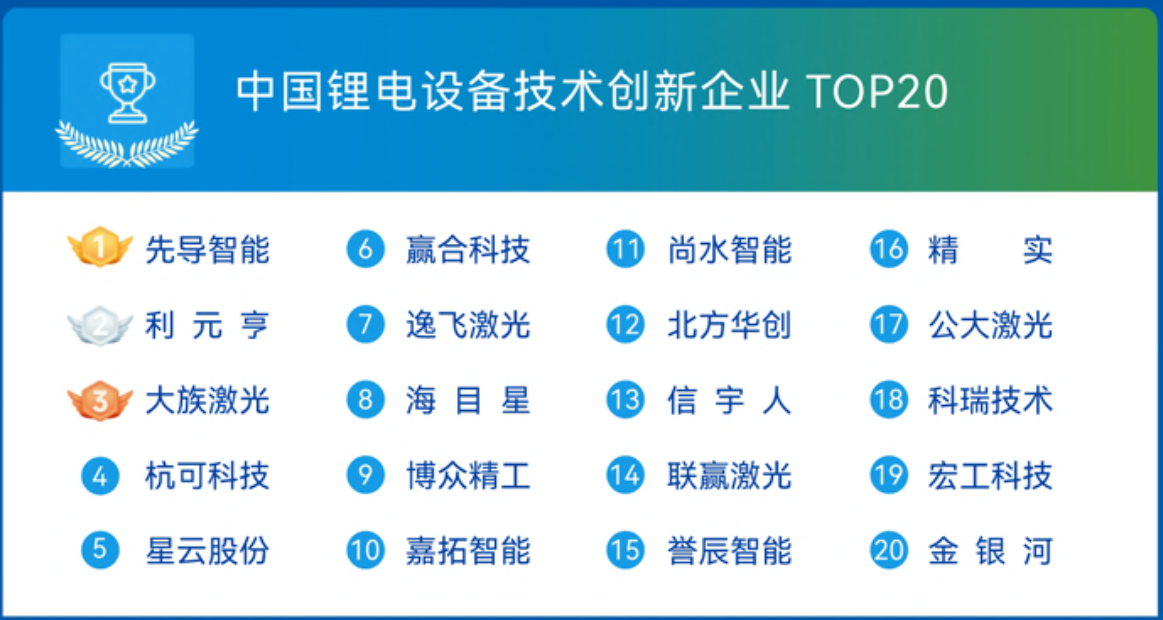 中国锂电设备技术创新企业 TOP20

1 先导智能
2 利元亨
3 大族激光
4 杭可科技
5 星云股份

6 赢合科技
7 逸飞激光
8 海目星
9 博众精工
10 嘉拓智能

11 尚水智能
12 北方华创
13 信宇人
14 联赢激光
15 誉辰智能

16 精实
17 公大激光
18 科瑞技术
19 宏工科技
20 金银河